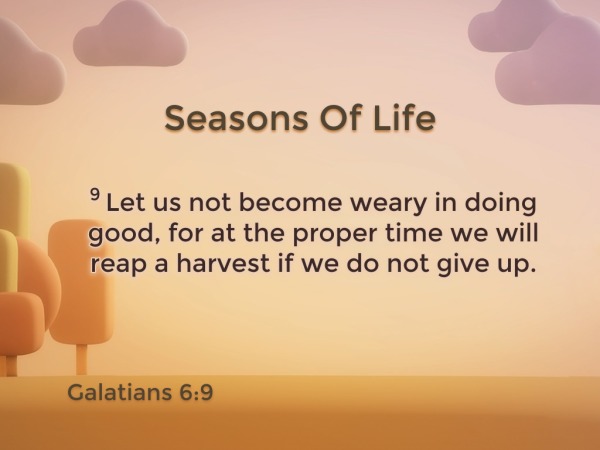 Seasons Of Life

$^9$ Let us not become weary in doing good, for at the proper time we will reap a harvest if we do not give up.

Galatians 6:9